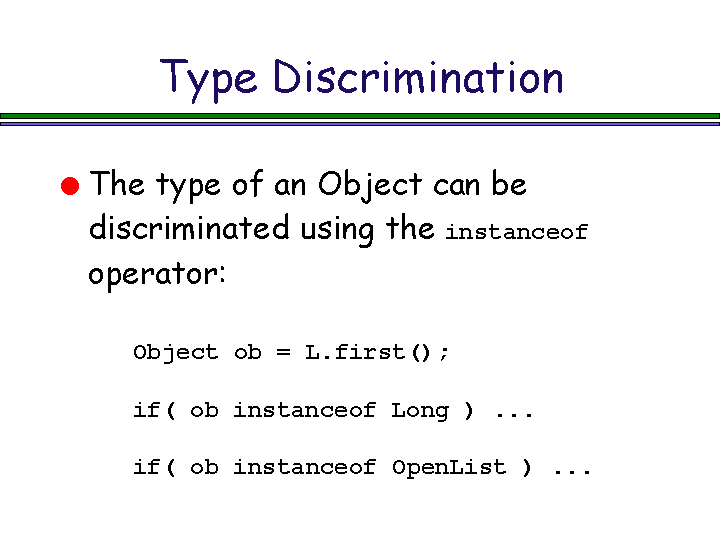 Type Discrimination

● The type of an Object can be discriminated using the instanceof operator:

Object ob = L.first();

if( ob instanceof Long ) ...

if( ob instanceof OpenList ) ...